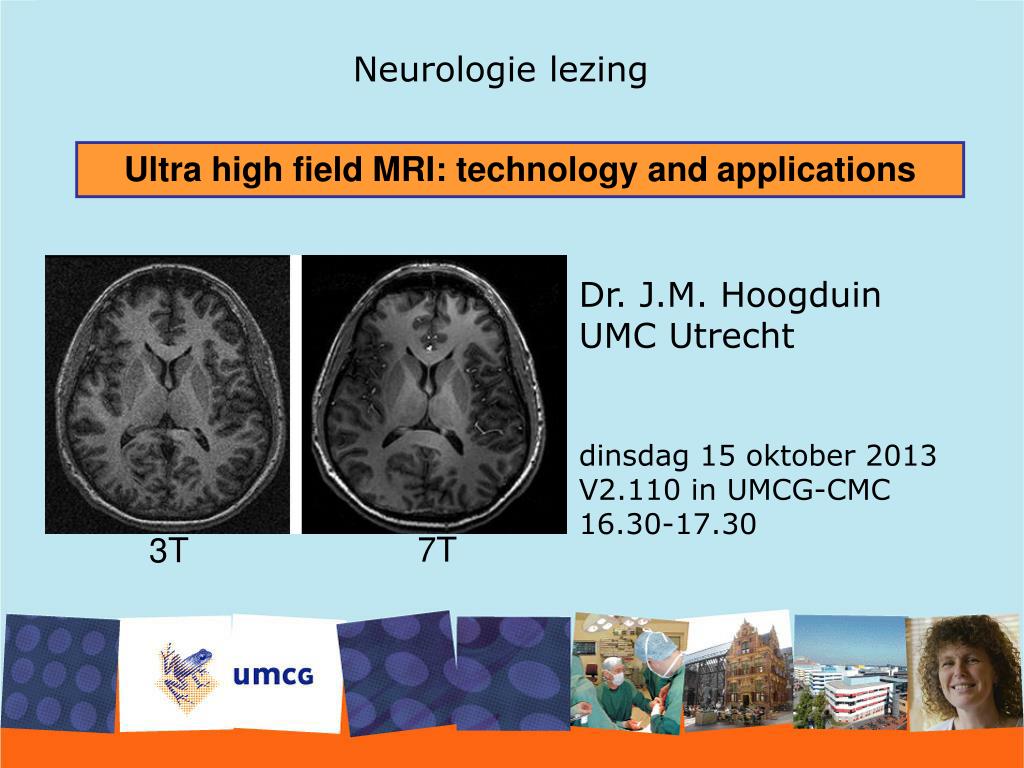 Neurologie lezing

Ultra high field MRI: technology and applications

Dr. J.M. Hoogduin
UMC Utrecht

dinsdag 15 oktober 2013
V2.110 in UMCG-CMC
16.30-17.30

3T

7T

umcg